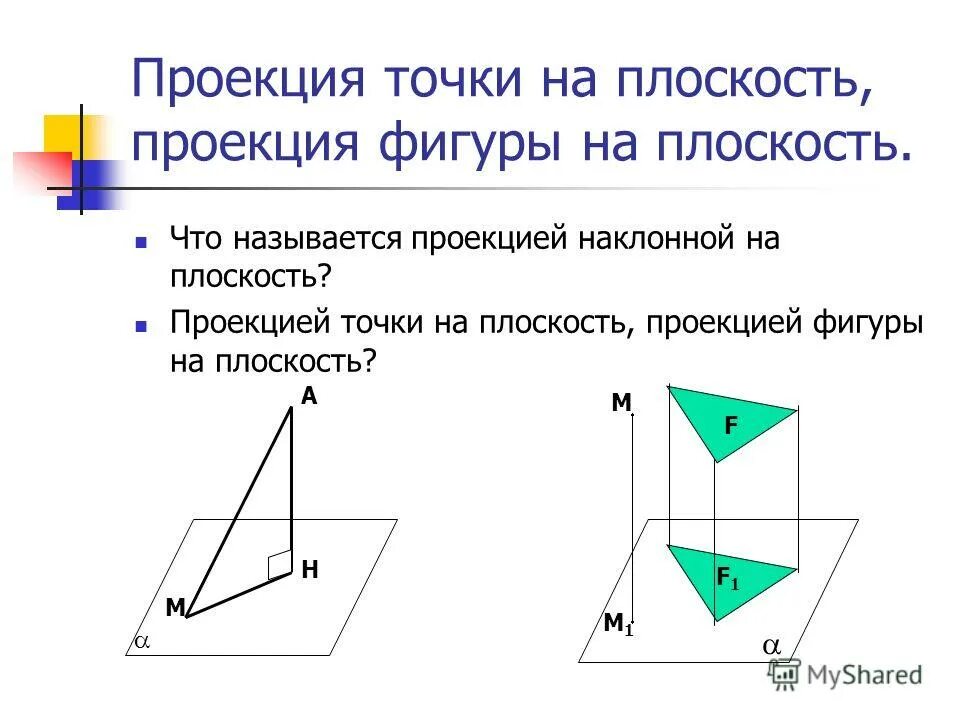 Проекция точки на плоскость, проекция фигуры на плоскость.

Что называется проекцией наклонной на плоскость?

Проекцией точки на плоскость, проекцией фигуры на плоскость?

A
H
M
$\alpha$

M
F
$F_1$
$M_1$
$\alpha$

MyShared